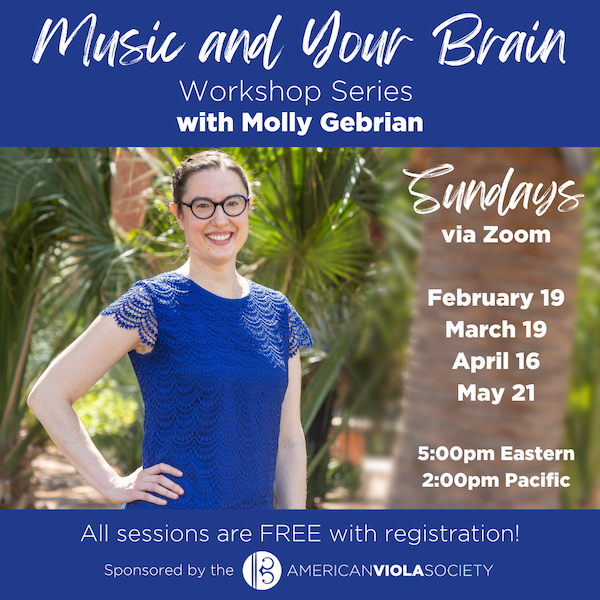 Music and Your Brain
Workshop Series
with Molly Gebrian

Sundays
via Zoom

February 19
March 19
April 16
May 21

5:00pm Eastern
2:00pm Pacific

All sessions are FREE with registration!

Sponsored by the AMERICANVIOLASOCIETY